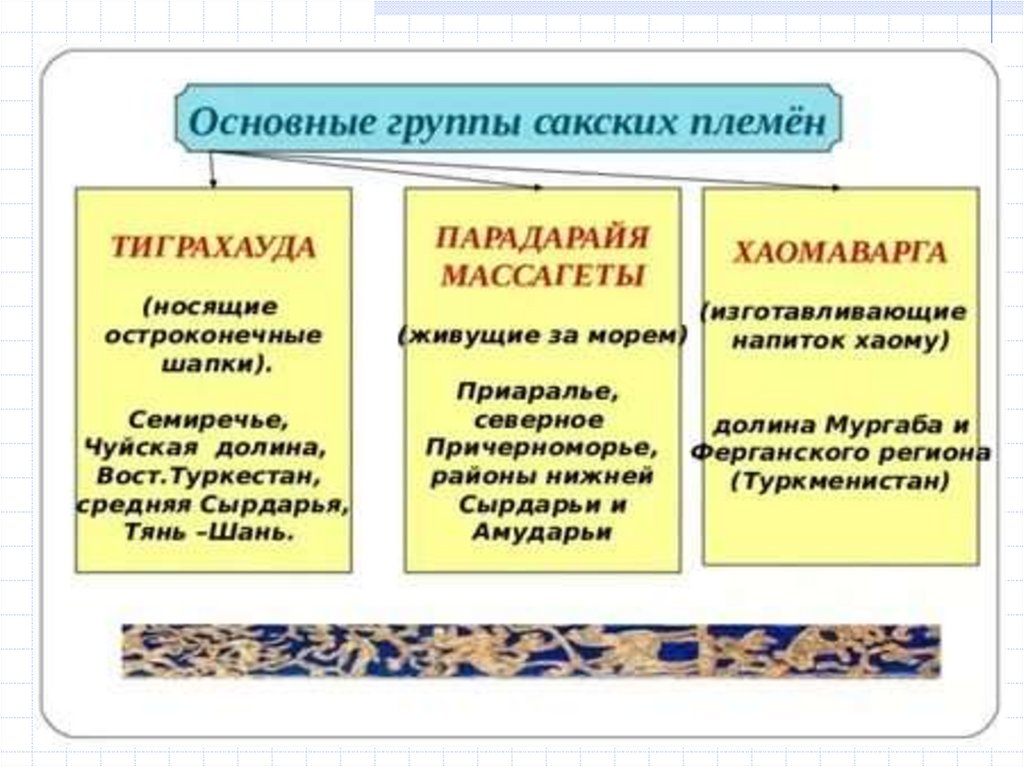 Основные группы сакских племён

ТИГРАХАУДА

(носящие остроконечные шапки).

Семиречье, Чуйская долина, Вост.Туркестан, средняя Сырдарья, Тянь –Шань.

ПАРАДАРАЙЯ МАССАГЕТЫ

(живущие за морем)

Приаралье, северное Причерноморье, районы нижней Сырдарьи и Амударьи

ХАОМАВАРГА

(изготавливающие напиток хаому)

долина Мургаба и Ферганского региона (Туркменистан)